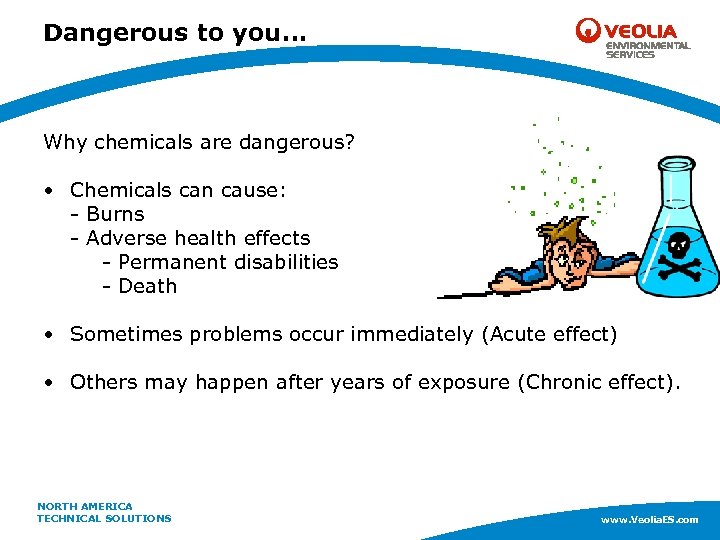 Dangerous to you…

VEOLIA
ENVIRONMENTAL SERVICES

Why chemicals are dangerous?

• Chemicals can cause:
- Burns
- Adverse health effects
- Permanent disabilities
- Death

• Sometimes problems occur immediately (Acute effect)

• Others may happen after years of exposure (Chronic effect).

NORTH AMERICA
TECHNICAL SOLUTIONS

www.VeoliaES.com